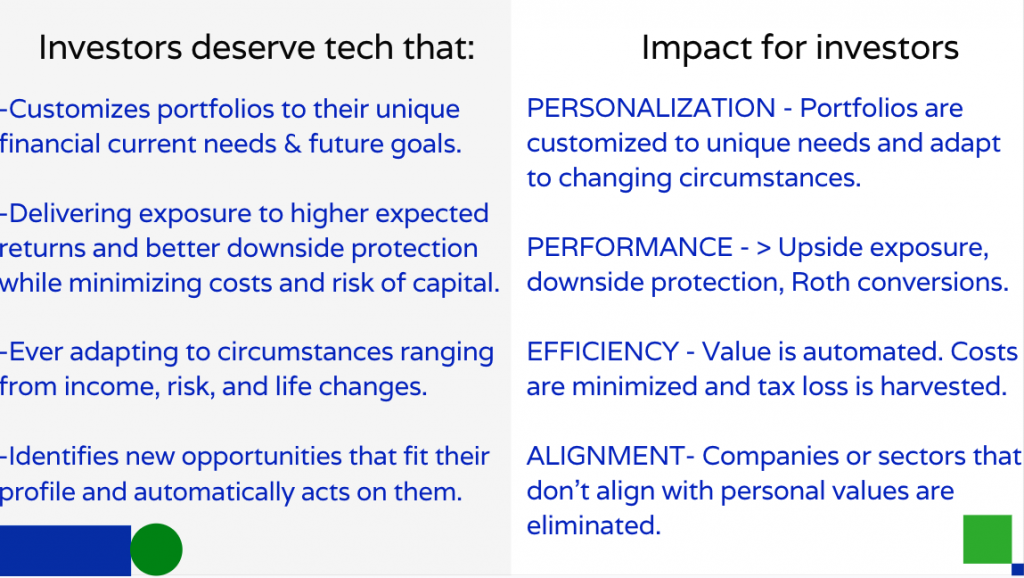 Investors deserve tech that:

-Customizes portfolios to their unique financial current needs & future goals.

-Delivering exposure to higher expected returns and better downside protection while minimizing costs and risk of capital.

-Ever adapting to circumstances ranging from income, risk, and life changes.

-Identifies new opportunities that fit their profile and automatically acts on them.

Impact for investors

PERSONALIZATION - Portfolios are customized to unique needs and adapt to changing circumstances.

PERFORMANCE - > Upside exposure, downside protection, Roth conversions.

EFFICIENCY - Value is automated. Costs are minimized and tax loss is harvested.

ALIGNMENT- Companies or sectors that don't align with personal values are eliminated.